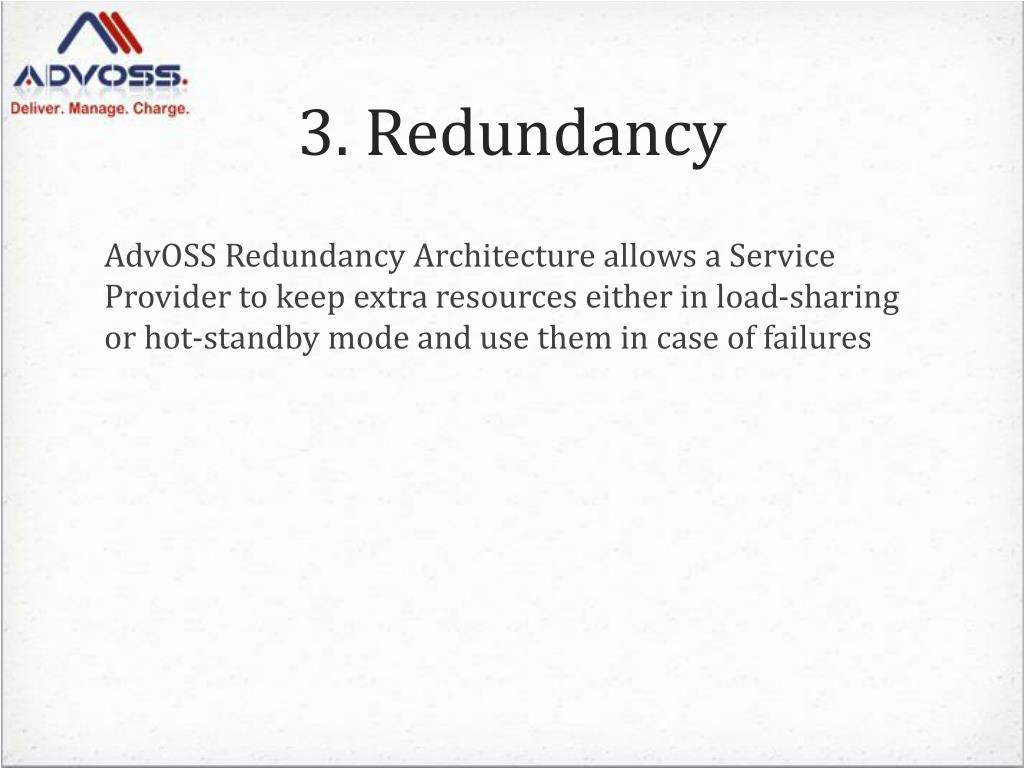 ADVOSS.
Deliver. Manage. Charge.

3. Redundancy

AdvOSS Redundancy Architecture allows a Service Provider to keep extra resources either in load-sharing or hot-standby mode and use them in case of failures